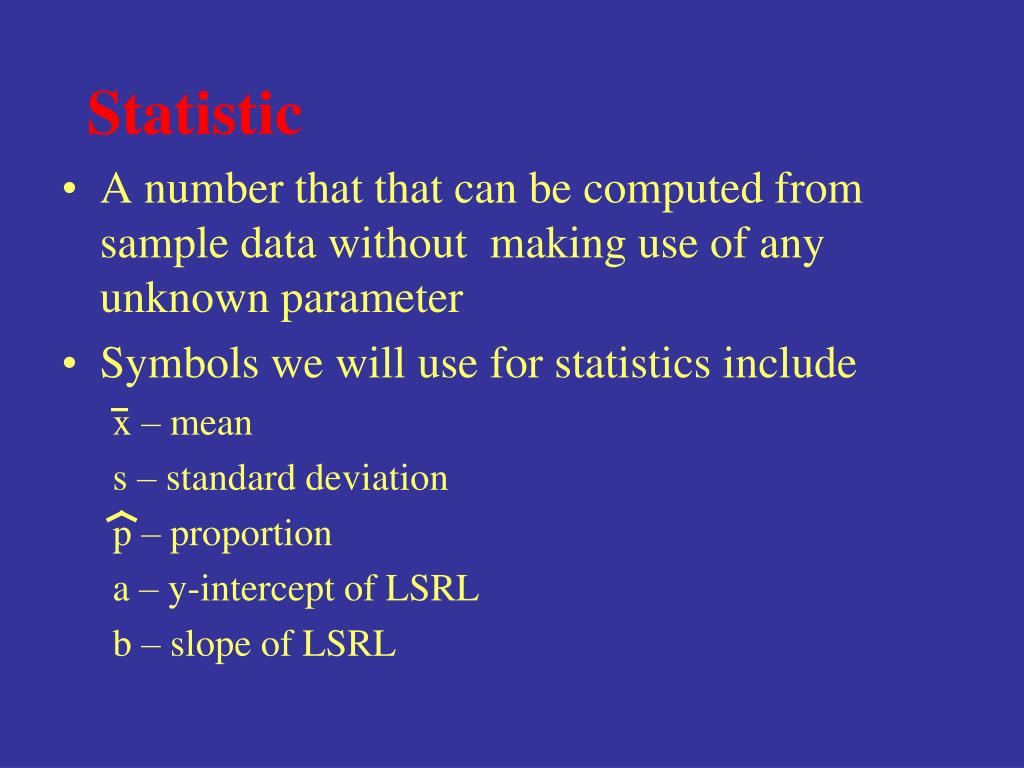 Statistic

• A number that that can be computed from sample data without making use of any unknown parameter

• Symbols we will use for statistics include

$\bar{x}$ – mean

s – standard deviation

$\hat{p}$ – proportion

a – y-intercept of LSRL

b – slope of LSRL